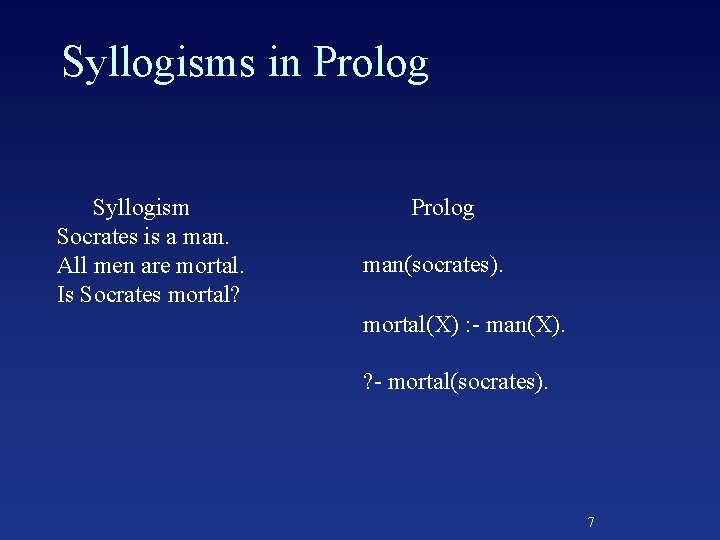 Syllogisms in Prolog

Syllogism
Socrates is a man.
All men are mortal.
Is Socrates mortal?

Prolog
man(socrates).

mortal(X) :- man(X).

?- mortal(socrates).

7